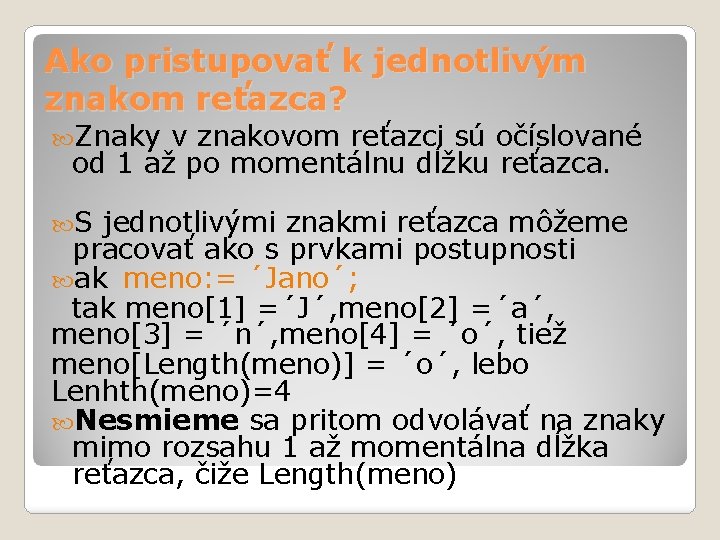 Ako pristupovať k jednotlivým znakom reťazca?

Znaky v znakovom reťazcj sú očíslované od 1 až po momentálnu dĺžku reťazca.

S jednotlivými znakmi reťazca môžeme pracovať ako s prvkami postupnosti

ak meno:= ´Jano´;
tak meno[1] =´J´,meno[2] =´a´, meno[3] = ´n´,meno[4] = ´o´, tiež meno[Length(meno)] = ´o´, lebo Lenhth(meno)=4

Nesmieme sa pritom odvolávať na znaky mimo rozsahu 1 až momentálna dĺžka reťazca, čiže Length(meno)